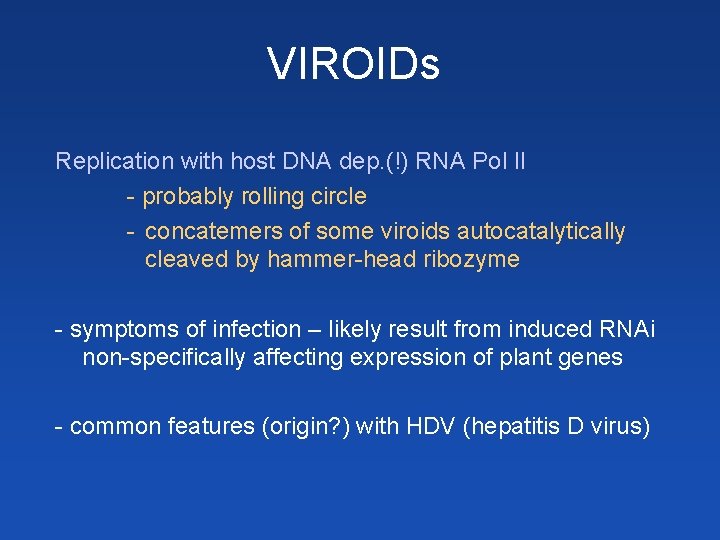 VIROIDs

Replication with host DNA dep.(!) RNA Pol II

- probably rolling circle

- concatemers of some viroids autocatalytically cleaved by hammer-head ribozyme

- symptoms of infection – likely result from induced RNAi non-specifically affecting expression of plant genes

- common features (origin?) with HDV (hepatitis D virus)